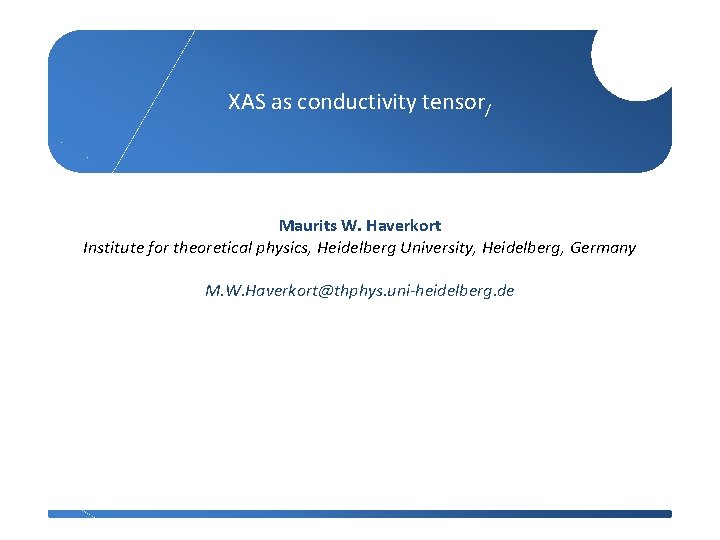 XAS as conductivity tensor

Maurits W. Haverkort
Institute for theoretical physics, Heidelberg University, Heidelberg, Germany

M.W.Haverkort@thphys.uni-heidelberg.de